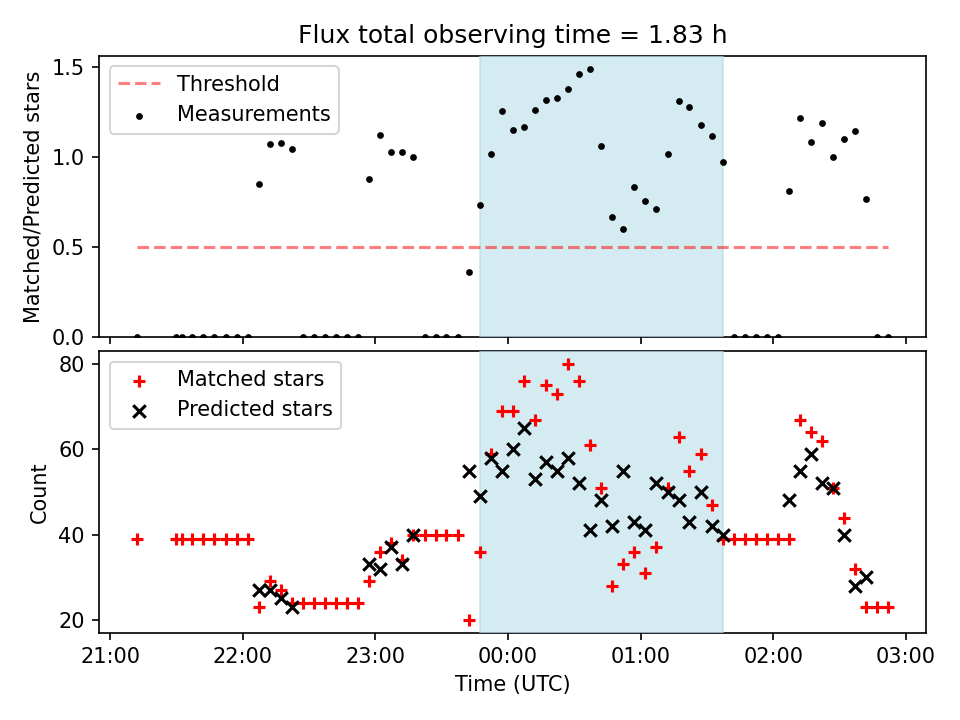 Flux total observing time = 1.83 h

Threshold
Measurements

Matched/Predicted stars

1.5
1.0
0.5
0.0

Matched stars
Predicted stars

Count

80
60
40
20

21:00
22:00
23:00
00:00
01:00
02:00
03:00

Time (UTC)